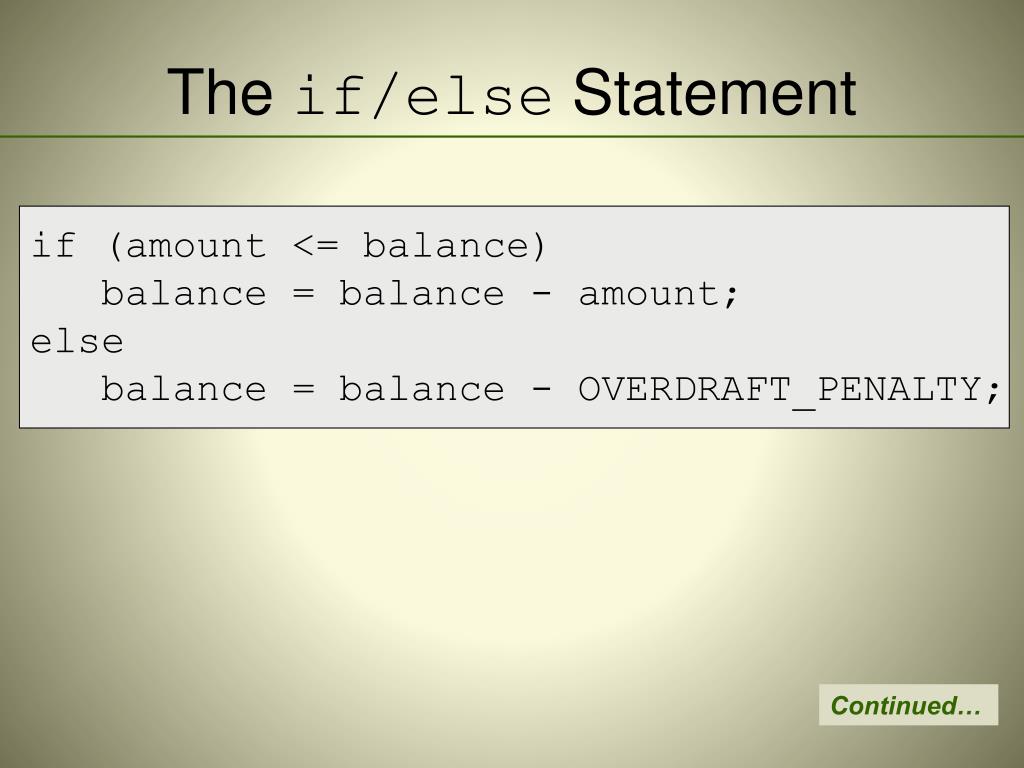 The if/else Statement

if (amount <= balance)
   balance = balance - amount;
else
   balance = balance - OVERDRAFT_PENALTY;

Continued…